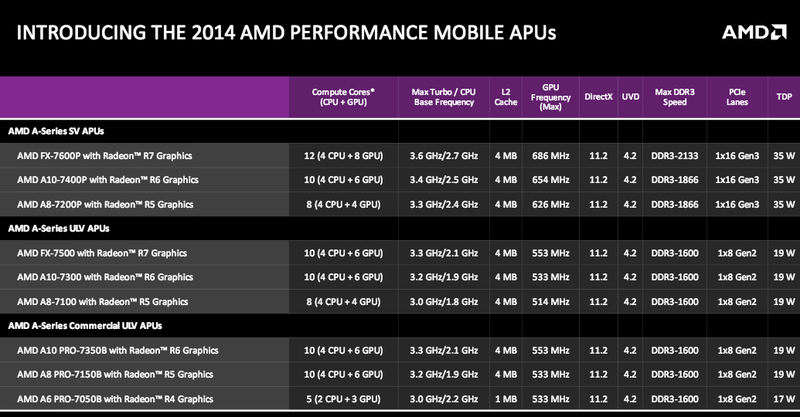 INTRODUCING THE 2014 AMD PERFORMANCE MOBILE APUs

AMD

| | Compute Cores* (CPU + GPU) | Max Turbo / CPU Base Frequency | L2 Cache | GPU Frequency (Max) | DirectX | UVD | Max DDR3 Speed | PCIe Lanes | TDP |
|---|---|---|---|---|---|---|---|---|---|
| AMD A-Series SV APUs | | | | | | | | | |
| AMD FX-7600P with Radeon™ R7 Graphics | 12 (4 CPU + 8 GPU) | 3.6 GHz/2.7 GHz | 4 MB | 686 MHz | 11.2 | 4.2 | DDR3-2133 | 1x16 Gen3 | 35 W |
| AMD A10-7400P with Radeon™ R6 Graphics | 10 (4 CPU + 6 GPU) | 3.4 GHz/2.5 GHz | 4 MB | 654 MHz | 11.2 | 4.2 | DDR3-1866 | 1x16 Gen3 | 35 W |
| AMD A8-7200P with Radeon™ R5 Graphics | 8 (4 CPU + 4 GPU) | 3.3 GHz/2.4 GHz | 4 MB | 626 MHz | 11.2 | 4.2 | DDR3-1866 | 1x16 Gen3 | 35 W |
| AMD A-Series ULV APUs | | | | | | | | | |
| AMD FX-7500 with Radeon™ R7 Graphics | 10 (4 CPU + 6 GPU) | 3.3 GHz/2.1 GHz | 4 MB | 553 MHz | 11.2 | 4.2 | DDR3-1600 | 1x8 Gen2 | 19 W |
| AMD A10-7300 with Radeon™ R6 Graphics | 10 (4 CPU + 6 GPU) | 3.2 GHz/1.9 GHz | 4 MB | 533 MHz | 11.2 | 4.2 | DDR3-1600 | 1x8 Gen2 | 19 W |
| AMD A8-7100 with Radeon™ R5 Graphics | 8 (4 CPU + 4 GPU) | 3.0 GHz/1.8 GHz | 4 MB | 514 MHz | 11.2 | 4.2 | DDR3-1600 | 1x8 Gen2 | 19 W |
| AMD A-Series Commercial ULV APUs | | | | | | | | | |
| AMD A10 PRO-7350B with Radeon™ R6 Graphics | 10 (4 CPU + 6 GPU) | 3.3 GHz/2.1 GHz | 4 MB | 553 MHz | 11.2 | 4.2 | DDR3-1600 | 1x8 Gen2 | 19 W |
| AMD A8 PRO-7150B with Radeon™ R5 Graphics | 10 (4 CPU + 6 GPU) | 3.2 GHz/1.9 GHz | 4 MB | 533 MHz | 11.2 | 4.2 | DDR3-1600 | 1x8 Gen2 | 19 W |
| AMD A6 PRO-7050B with Radeon™ R4 Graphics | 5 (2 CPU + 3 GPU) | 3.0 GHz/2.2 GHz | 1 MB | 533 MHz | 11.2 | 4.2 | DDR3-1600 | 1x8 Gen2 | 17 W |